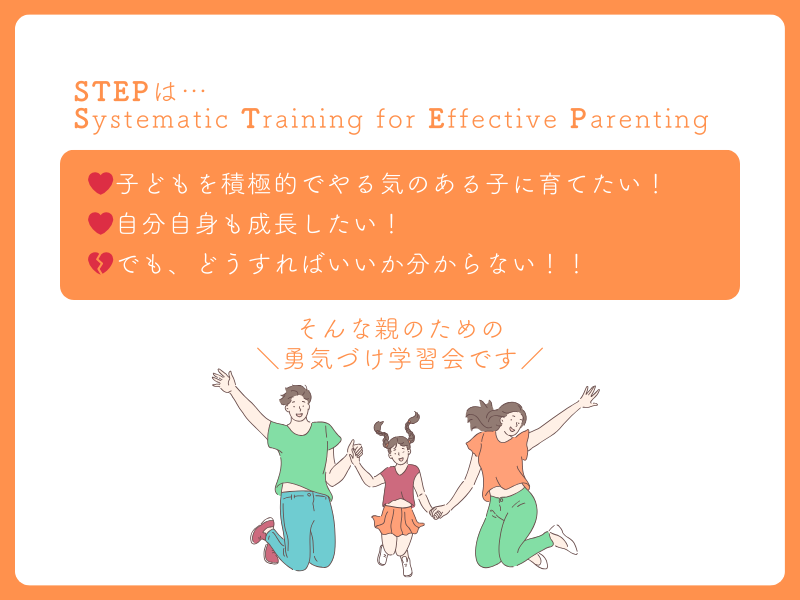 STEPは…
Systematic Training for Effective Parenting

❤子どもを積極的でやる気のある子に育てたい！
❤自分自身も成長したい！
💔でも、どうすればいいか分からない！！

そんな親のための
＼勇気づけ学習会です／